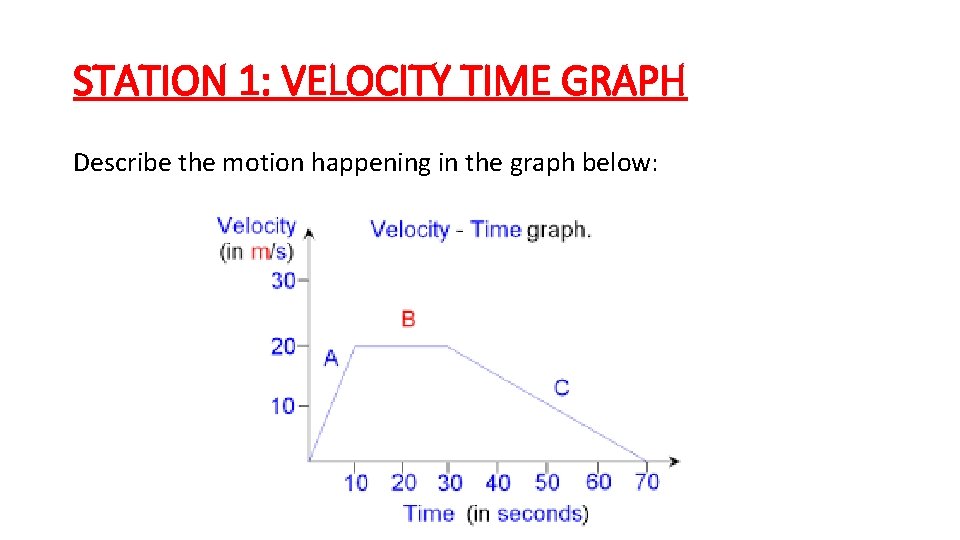 STATION 1: VELOCITY TIME GRAPH

Describe the motion happening in the graph below:

Velocity (in m/s)

Velocity - Time graph.

30
20
10

A
B
C

10 20 30 40 50 60 70

Time (in seconds)